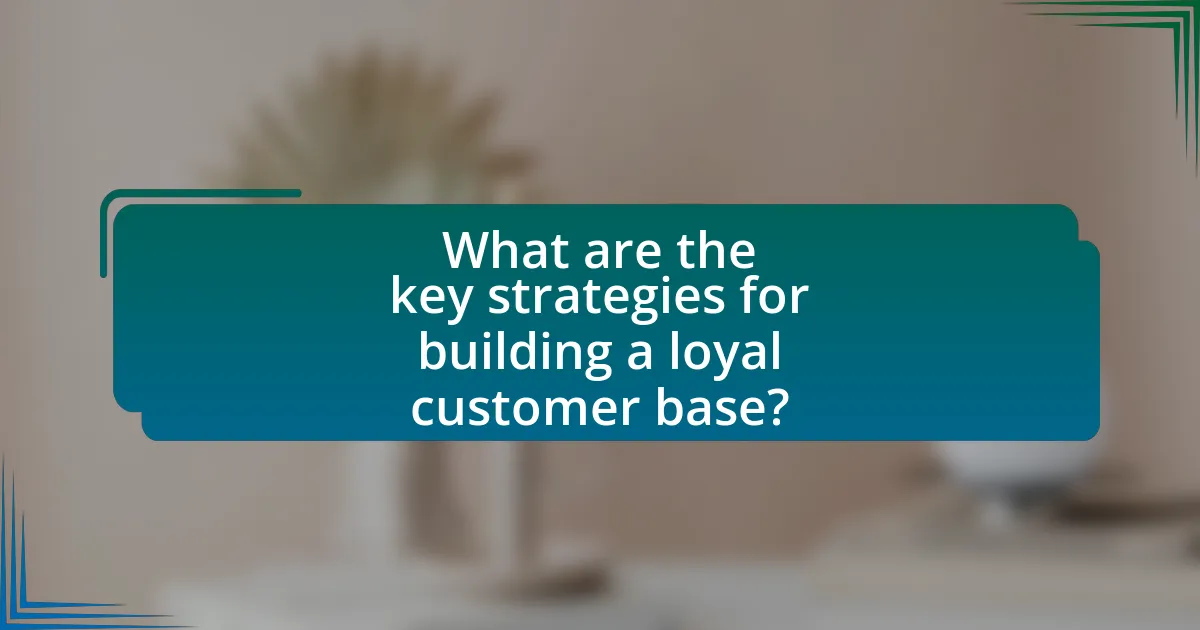 What are the key strategies for building a loyal customer base?